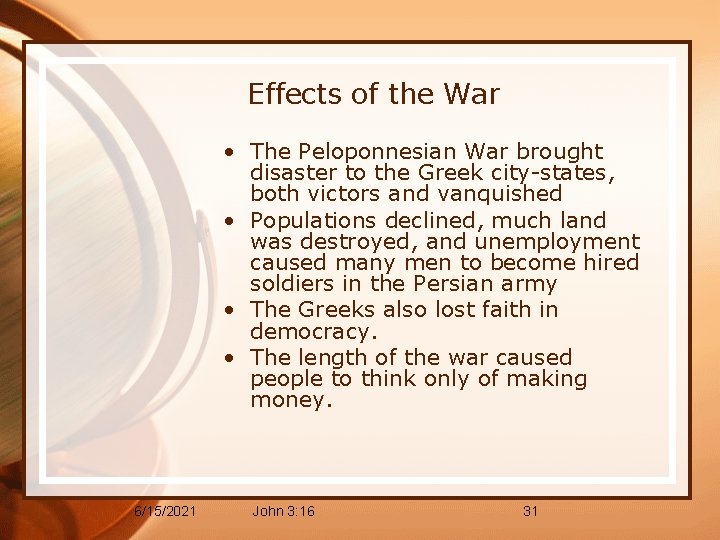 Effects of the War

• The Peloponnesian War brought disaster to the Greek city-states, both victors and vanquished
• Populations declined, much land was destroyed, and unemployment caused many men to become hired soldiers in the Persian army
• The Greeks also lost faith in democracy.
• The length of the war caused people to think only of making money.

6/15/2021 John 3:16 31